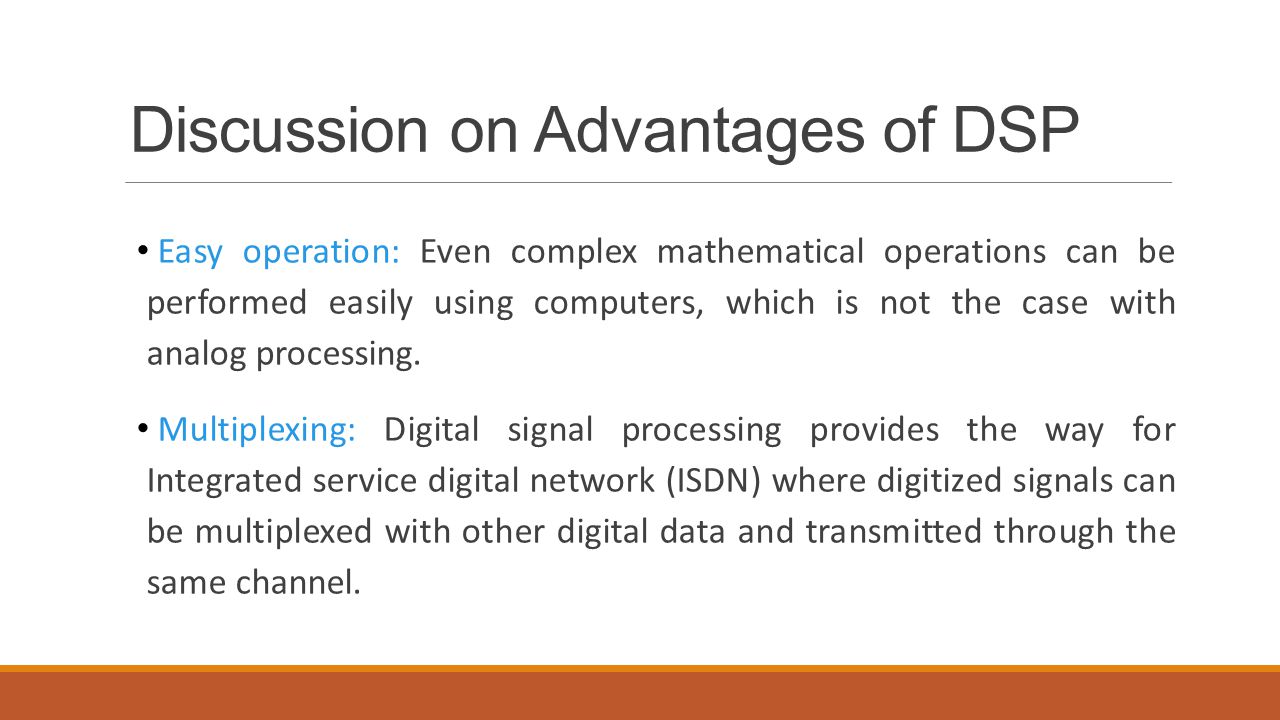 Discussion on Advantages of DSP

• Easy operation: Even complex mathematical operations can be performed easily using computers, which is not the case with analog processing.

• Multiplexing: Digital signal processing provides the way for Integrated service digital network (ISDN) where digitized signals can be multiplexed with other digital data and transmitted through the same channel.